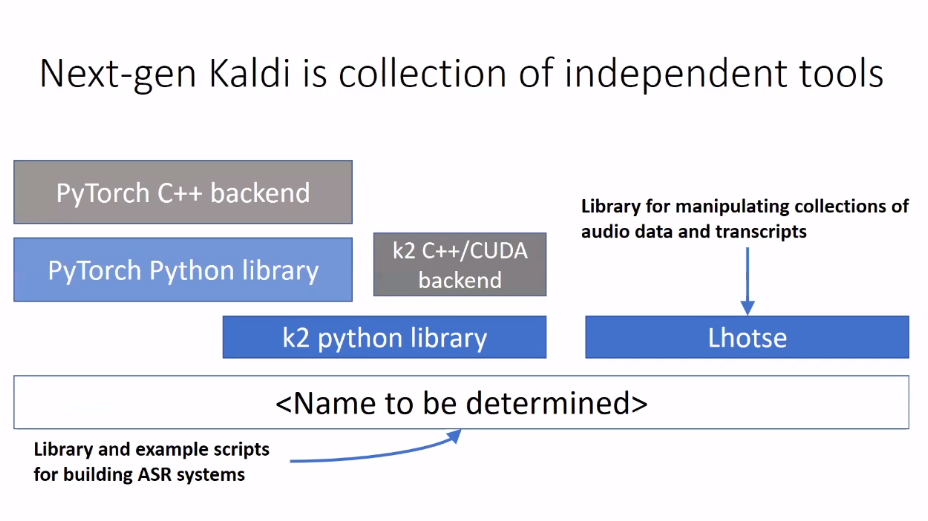 Next-gen Kaldi is collection of independent tools

PyTorch C++ backend

PyTorch Python library

k2 C++/CUDA backend

Library for manipulating collections of audio data and transcripts

k2 python library

Lhotse

<Name to be determined>

Library and example scripts for building ASR systems